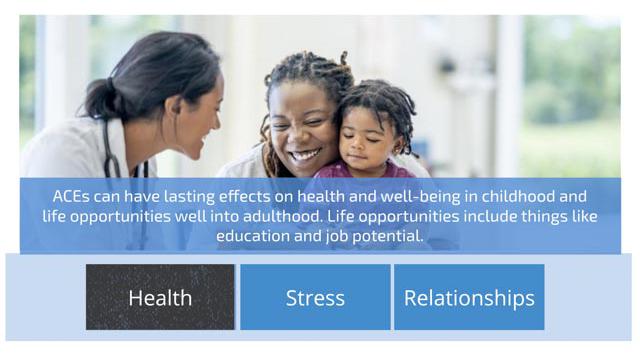 ACEs can have lasting effects on health and well-being in childhood and life opportunities well into adulthood. Life opportunities include things like education and job potential.

Health

Stress

Relationships